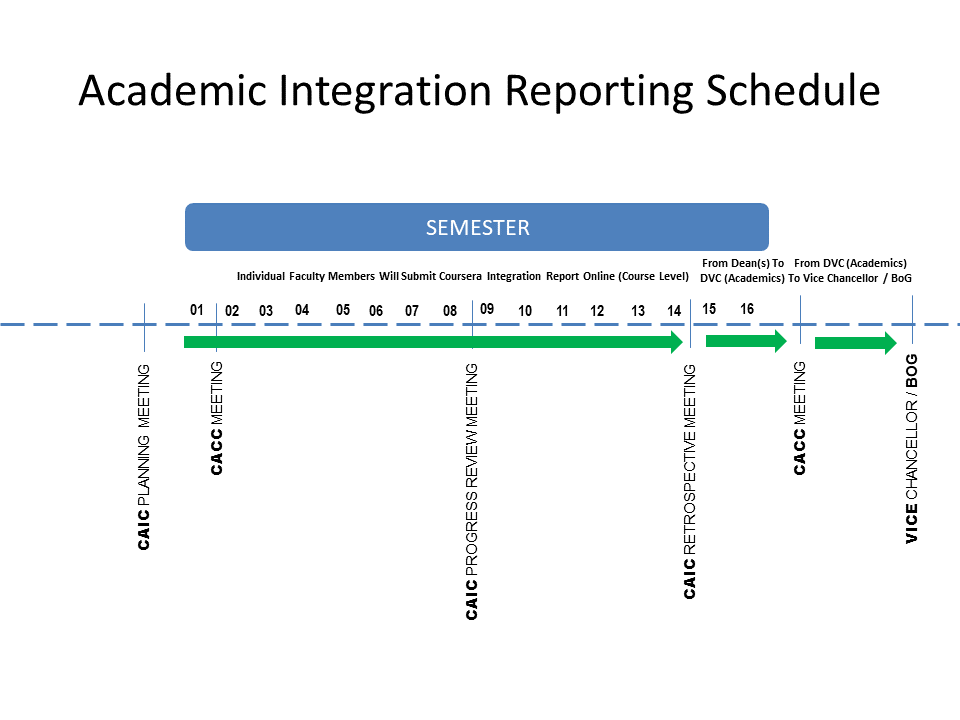 Academic Integration Reporting Schedule

SEMESTER

Individual Faculty Members Will Submit Coursera Integration Report Online (Course Level)

From Dean(s) To DVC (Academics)

From DVC (Academics) To Vice Chancellor / BoG

01 02 03 04 05 06 07 08 09 10 11 12 13 14 15 16

CAIC PLANNING MEETING

CACC MEETING

CAIC PROGRESS REVIEW MEETING

CAIC RETROSPECTIVE MEETING

CACC MEETING

VICE CHANCELLOR / BOG